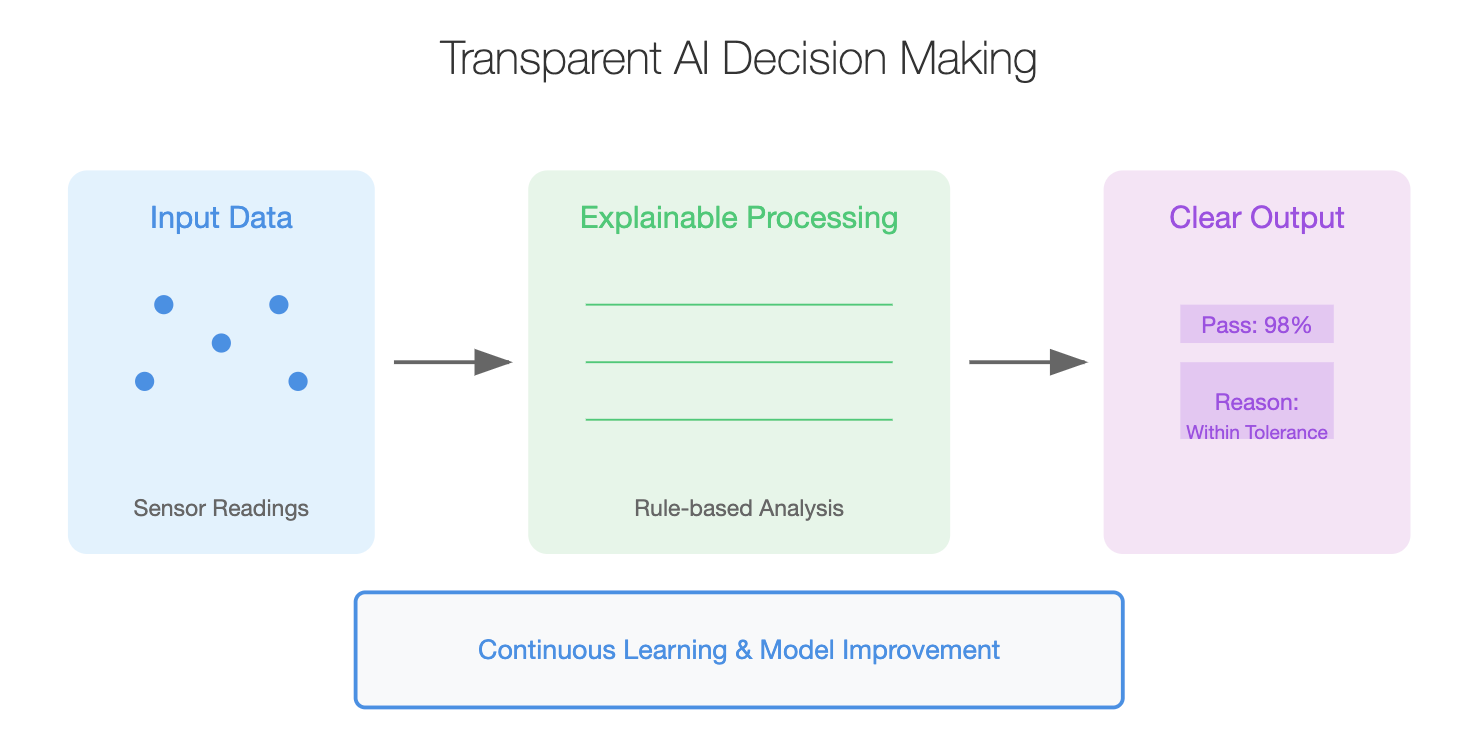 Transparent AI Decision Making

Input Data

Sensor Readings

Explainable Processing

Rule-based Analysis

Clear Output

Pass: 98%

Reason:
Within Tolerance

Continuous Learning & Model Improvement